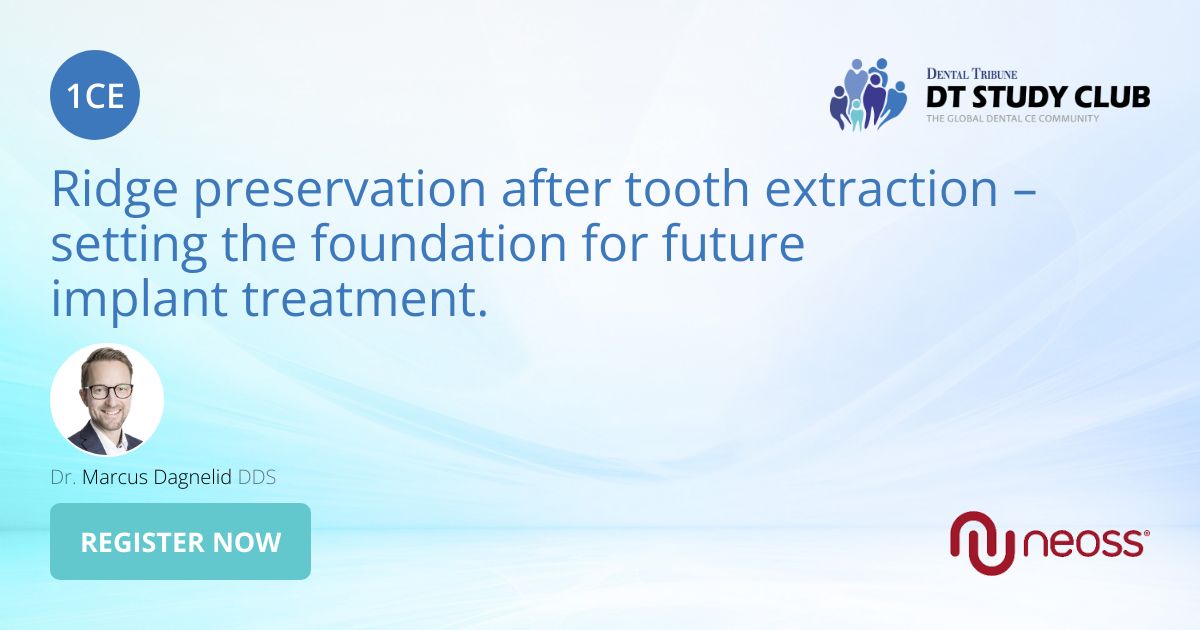 1CE

DENTAL TRIBUNE
DT STUDY CLUB
THE GLOBAL DENTAL CE COMMUNITY

Ridge preservation after tooth extraction – setting the foundation for future implant treatment.

Dr. Marcus Dagnelid DDS

REGISTER NOW

neoss®